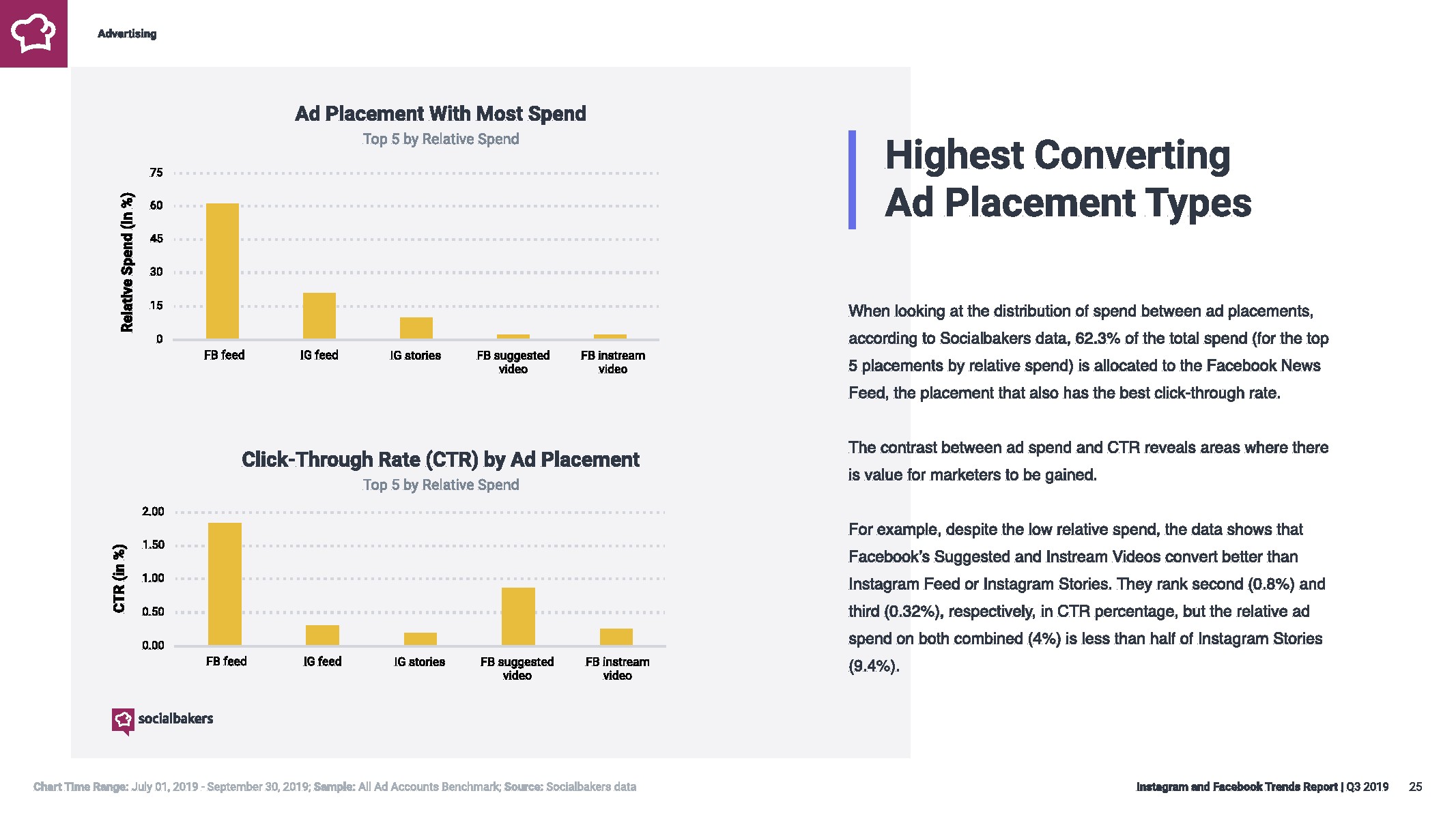 Advertising

Ad Placement With Most Spend

Top 5 by Relative Spend

Relative Spend (in %)

75
60
45
30
15
0

FB feed
IG feed
IG stories
FB suggested video
FB instream video

Click-Through Rate (CTR) by Ad Placement

Top 5 by Relative Spend

CTR (in %)

2.00
1.50
1.00
0.50
0.00

FB feed
IG feed
IG stories
FB suggested video
FB instream video

socialbakers

Highest Converting Ad Placement Types

When looking at the distribution of spend between ad placements, according to Socialbakers data, 62.3% of the total spend (for the top 5 placements by relative spend) is allocated to the Facebook News Feed, the placement that also has the best click-through rate.

The contrast between ad spend and CTR reveals areas where there is value for marketers to be gained.

For example, despite the low relative spend, the data shows that Facebook's Suggested and Instream Videos convert better than Instagram Feed or Instagram Stories. They rank second (0.8%) and third (0.32%), respectively, in CTR percentage, but the relative ad spend on both combined (4%) is less than half of Instagram Stories (9.4%).

Chart Time Range: July 01, 2019 - September 30, 2019; Sample: All Ad Accounts Benchmark; Source: Socialbakers data

Instagram and Facebook Trends Report | Q3 2019 25